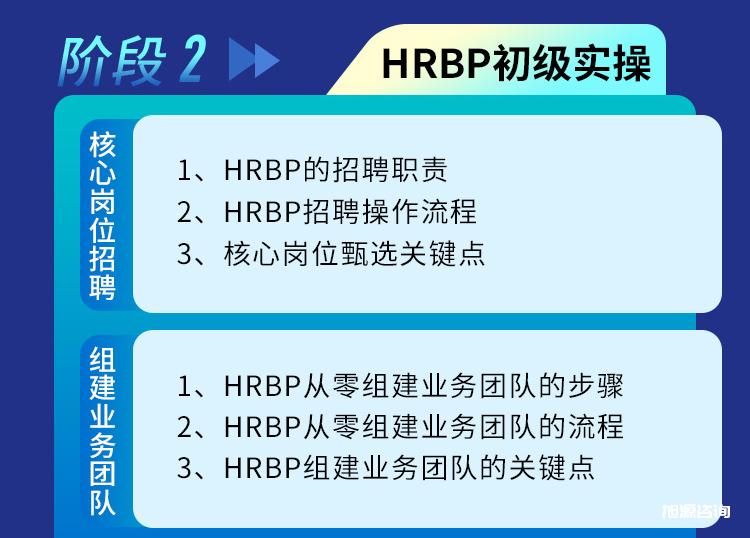 阶段 2

HRBP初级实操

核心岗位招聘

1、HRBP的招聘职责
2、HRBP招聘操作流程
3、核心岗位甄选关键点

组建业务团队

1、HRBP从零组建业务团队的步骤
2、HRBP从零组建业务团队的流程
3、HRBP组建业务团队的关键点

旭源咨询